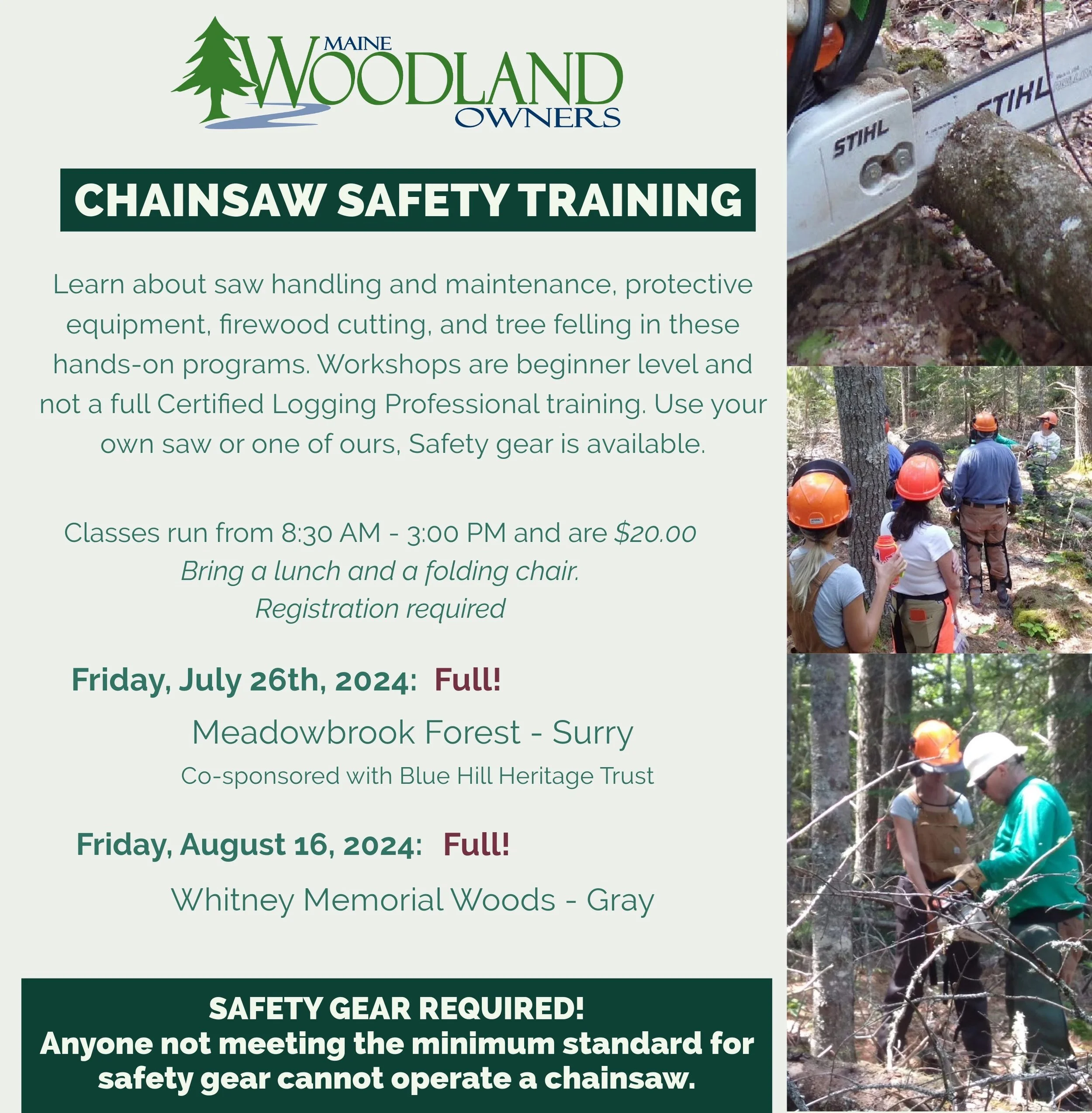 MAINE WOODLAND OWNERS

CHAINSAW SAFETY TRAINING

Learn about saw handling and maintenance, protective equipment, firewood cutting, and tree felling in these hands-on programs. Workshops are beginner level and not a full Certified Logging Professional training. Use your own saw or one of ours, Safety gear is available.

Classes run from 8:30 AM - 3:00 PM and are $20.00
Bring a lunch and a folding chair.
Registration required

Friday, July 26th, 2024: Full!

Meadowbrook Forest - Surry

Co-sponsored with Blue Hill Heritage Trust

Friday, August 16, 2024: Full!

Whitney Memorial Woods - Gray

SAFETY GEAR REQUIRED!
Anyone not meeting the minimum standard for safety gear cannot operate a chainsaw.

STIHL

STIHL